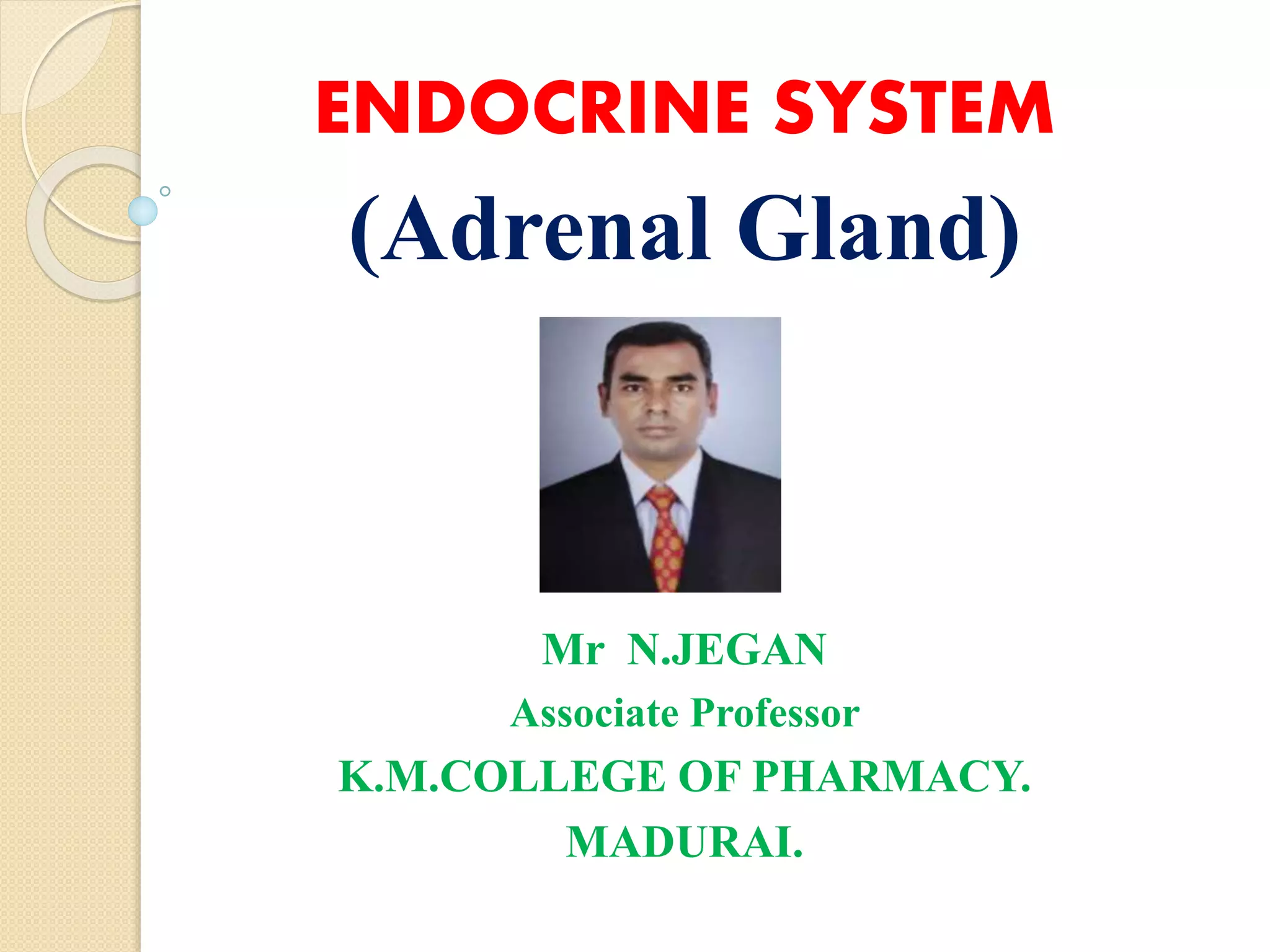 ENDOCRINE SYSTEM

(Adrenal Gland)

Mr N.JEGAN

Associate Professor

K.M.COLLEGE OF PHARMACY.

MADURAI.